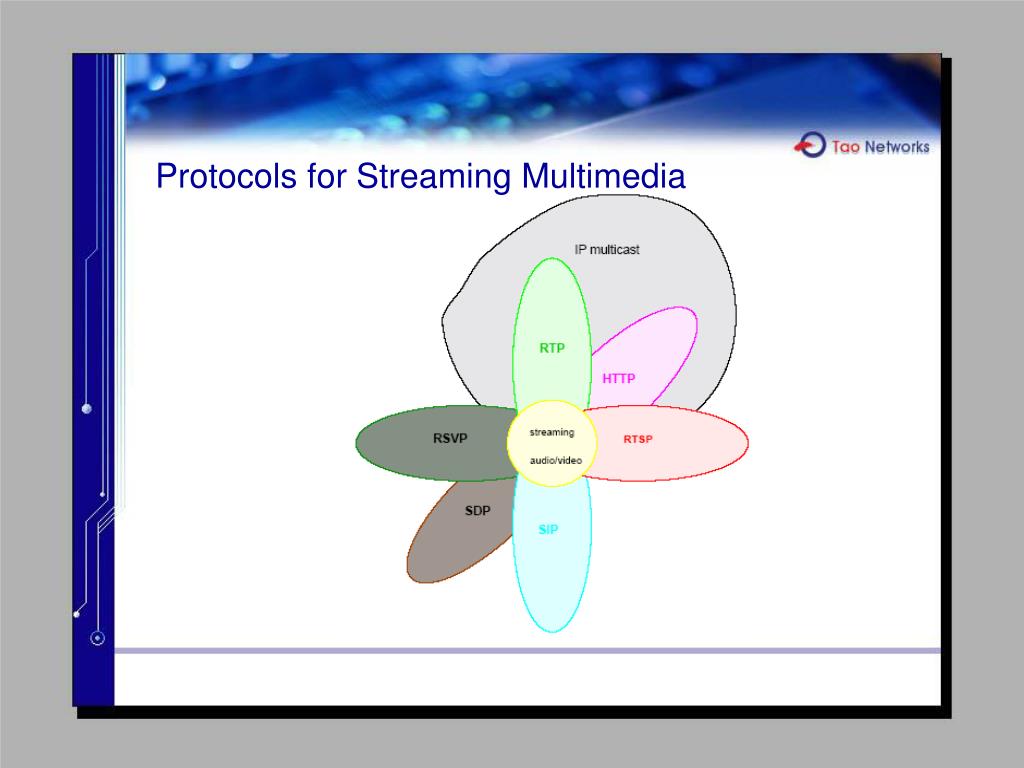 Tao Networks

Protocols for Streaming Multimedia

IP multicast

RTP

HTTP

RSVP

streaming

audio/video

RTSP

SDP

SIP